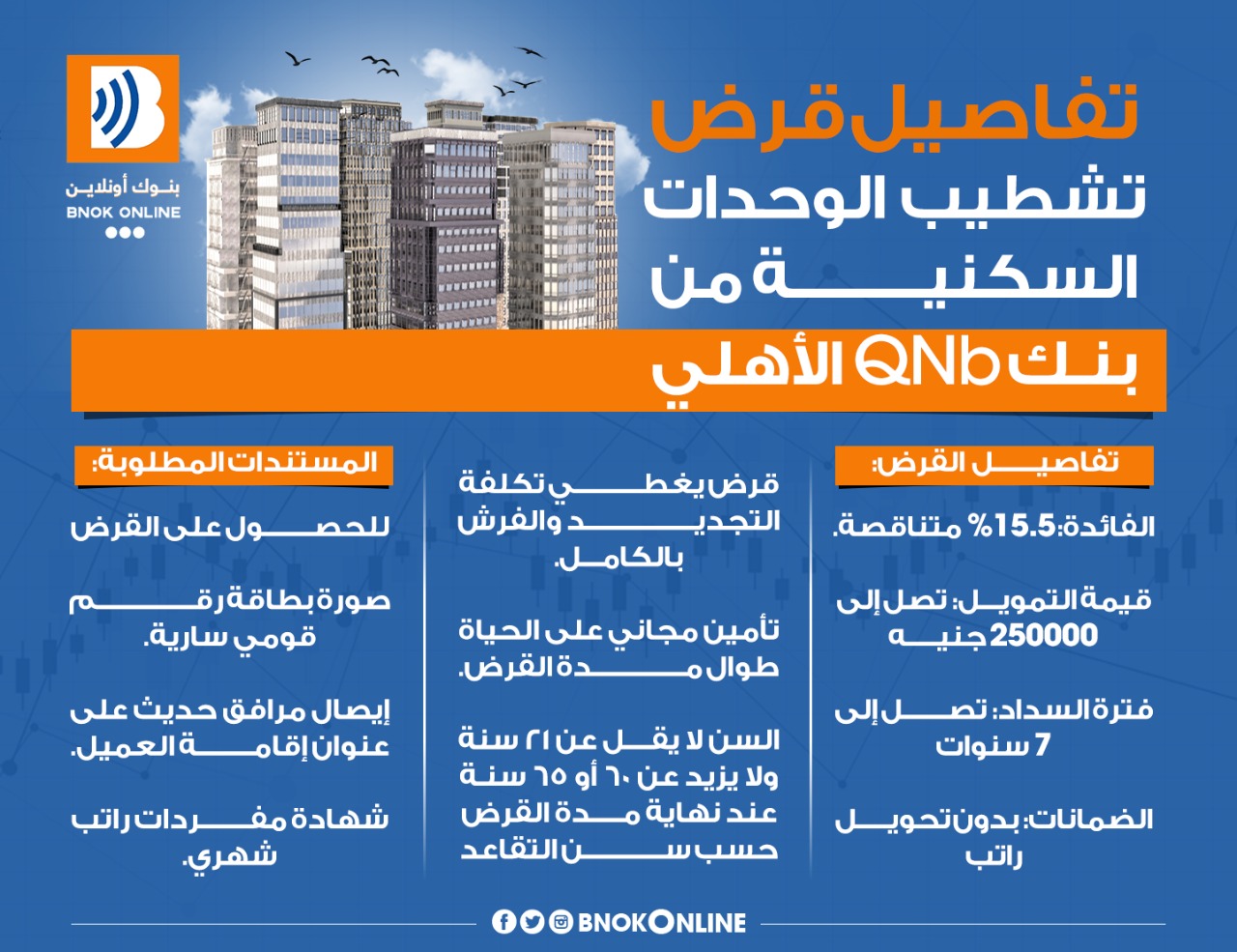 بنوك أونلاين
BNOK ONLINE

تفاصيل قرض
تشطيب الوحدات
السكنية من
بنك QNb الأهلي

تفاصيل القرض:

الفائدة: 15.5% متناقصة.

قيمة التمويل: تصل إلى 250000 جنيه

فترة السداد: تصل إلى 7 سنوات

الضمانات: بدون تحويل راتب

قرض يغطي تكلفة التجديد والفرش بالكامل.

تأمين مجاني على الحياة طوال مدة القرض.

السن لا يقل عن ٢١ سنة ولا يزيد عن ٦٠ أو ٦٥ سنة عند نهاية مدة القرض حسب سن التقاعد

المستندات المطلوبة:

للحصول على القرض

صورة بطاقة رقم قومي سارية.

إيصال مرافق حديث على عنوان إقامة العميل.

شهادة مفردات راتب شهري.

BNOKONLINE